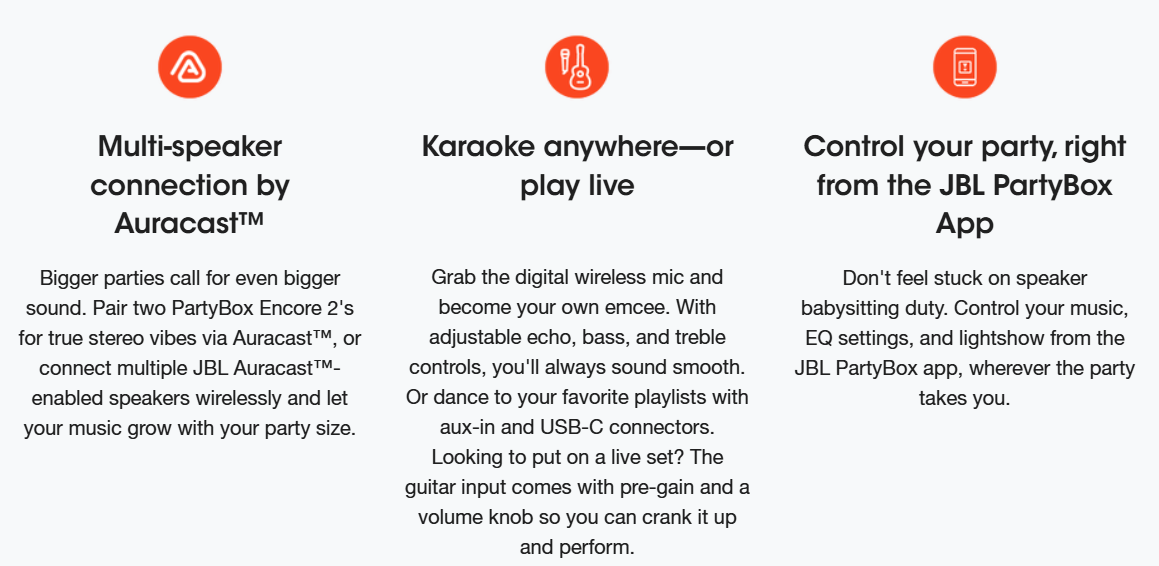 Multi-speaker connection by Auracast™

Bigger parties call for even bigger sound. Pair two PartyBox Encore 2's for true stereo vibes via Auracast™, or connect multiple JBL Auracast™-enabled speakers wirelessly and let your music grow with your party size.

Karaoke anywhere—or play live

Grab the digital wireless mic and become your own emcee. With adjustable echo, bass, and treble controls, you'll always sound smooth. Or dance to your favorite playlists with aux-in and USB-C connectors. Looking to put on a live set? The guitar input comes with pre-gain and a volume knob so you can crank it up and perform.

Control your party, right from the JBL PartyBox App

Don't feel stuck on speaker babysitting duty. Control your music, EQ settings, and lightshow from the JBL PartyBox app, wherever the party takes you.